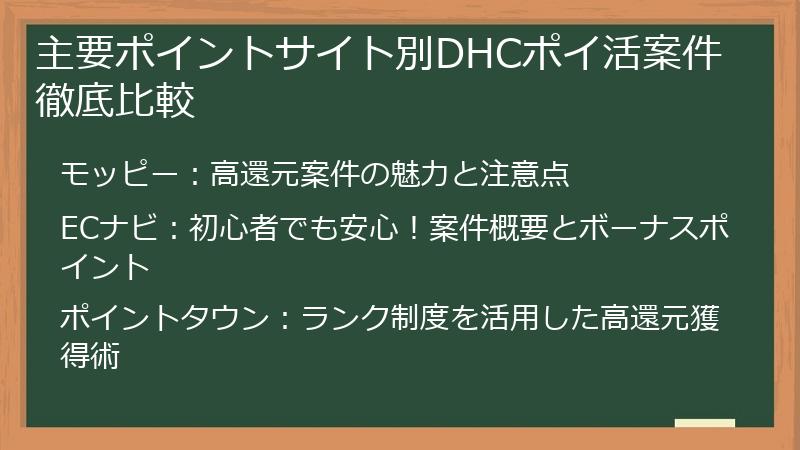 主要ポイントサイト別DHCポイ活案件徹底比較

モッピー：高還元案件の魅力と注意点

ECナビ：初心者でも安心！案件概要とボーナスポイント

ポイントタウン：ランク制度を活用した高還元獲得術